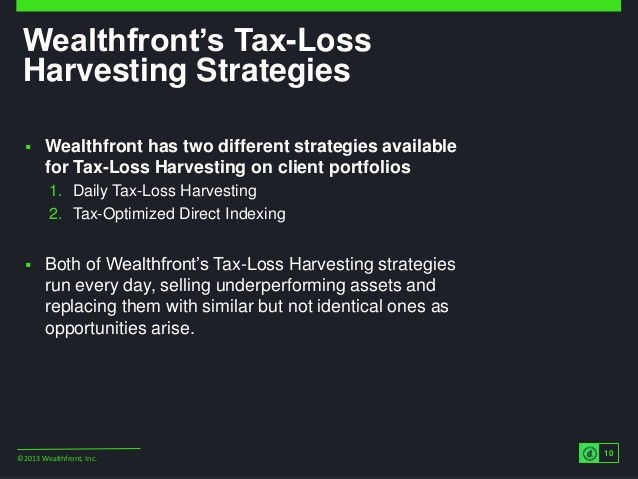 Wealthfront's Tax-Loss Harvesting Strategies

▪ Wealthfront has two different strategies available for Tax-Loss Harvesting on client portfolios
1. Daily Tax-Loss Harvesting
2. Tax-Optimized Direct Indexing

▪ Both of Wealthfront's Tax-Loss Harvesting strategies run every day, selling underperforming assets and replacing them with similar but not identical ones as opportunities arise.

©2013 Wealthfront, Inc.

10